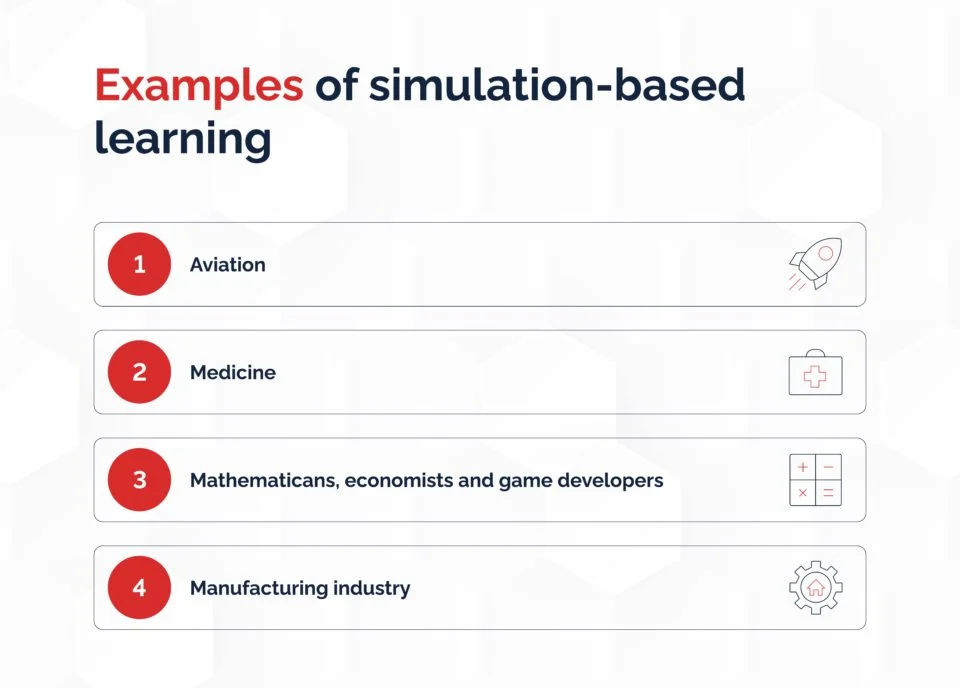 Examples of simulation-based learning

1 Aviation

2 Medicine

3 Mathematicans, economists and game developers

4 Manufacturing industry